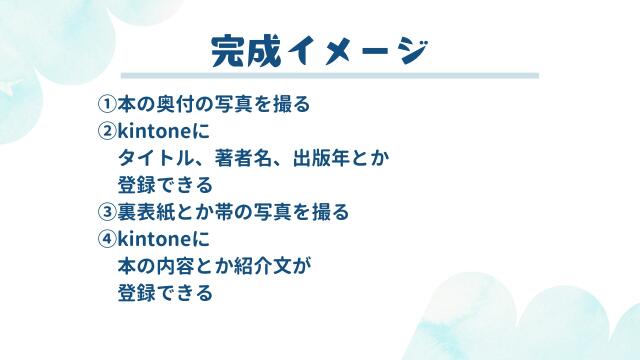 完成イメージ

①本の奥付の写真を撮る
②kintoneに
タイトル、著者名、出版年とか
登録できる
③裏表紙とか帯の写真を撮る
④kintoneに
本の内容とか紹介文が
登録できる